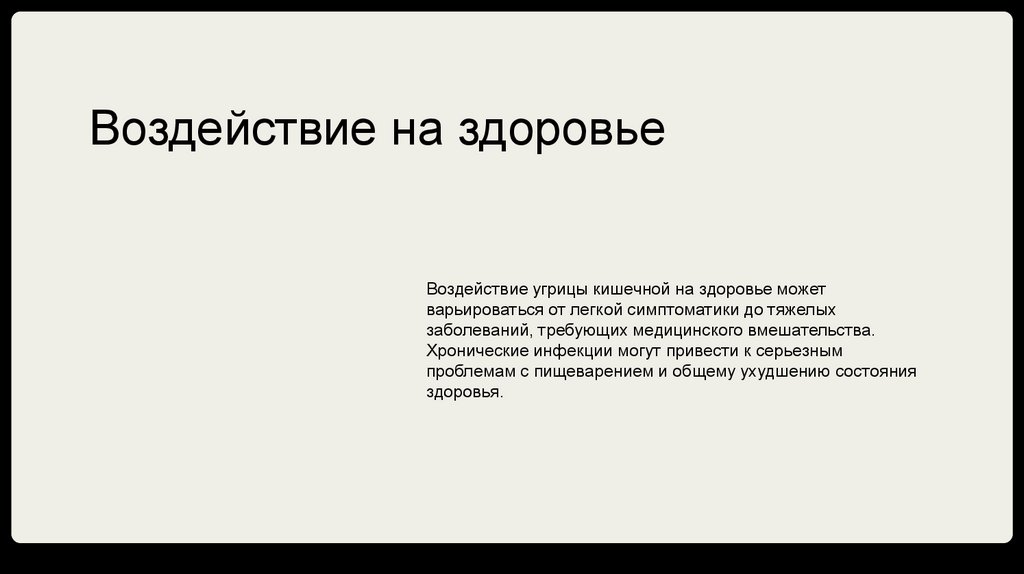 Воздействие на здоровье

Воздействие угрицы кишечной на здоровье может варьироваться от легкой симптоматики до тяжелых заболеваний, требующих медицинского вмешательства. Хронические инфекции могут привести к серьезным проблемам с пищеварением и общему ухудшению состояния здоровья.